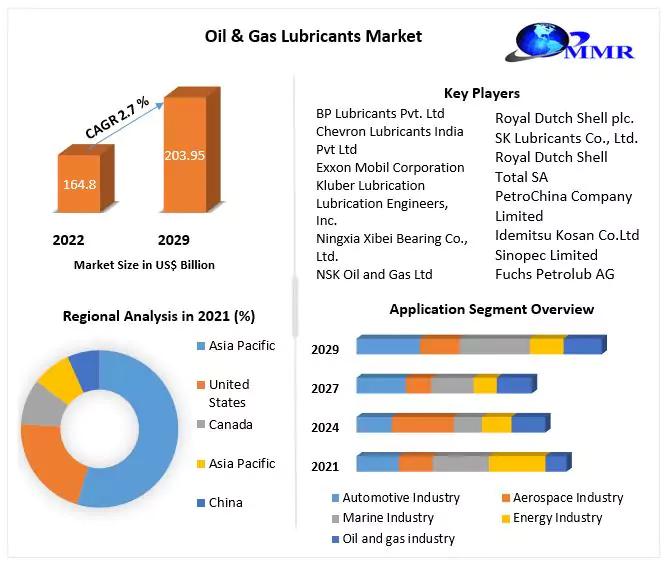 Oil & Gas Lubricants Market

MMR

CAGR 2.7 %

164.8

203.95

2022

2029

Market Size in US$ Billion

Key Players

BP Lubricants Pvt. Ltd
Chevron Lubricants India Pvt Ltd
Exxon Mobil Corporation
Kluber Lubrication
Lubrication Engineers, Inc.
Ningxia Xibei Bearing Co., Ltd.
NSK Oil and Gas Ltd

Royal Dutch Shell plc.
SK Lubricants Co., Ltd.
Royal Dutch Shell
Total SA
PetroChina Company Limited
Idemitsu Kosan Co.Ltd
Sinopec Limited
Fuchs Petrolub AG

Regional Analysis in 2021 (%)

Asia Pacific
United States
Canada
Asia Pacific
China

Application Segment Overview

2029
2027
2024
2021

Automotive Industry
Aerospace Industry
Marine Industry
Energy Industry
Oil and gas industry